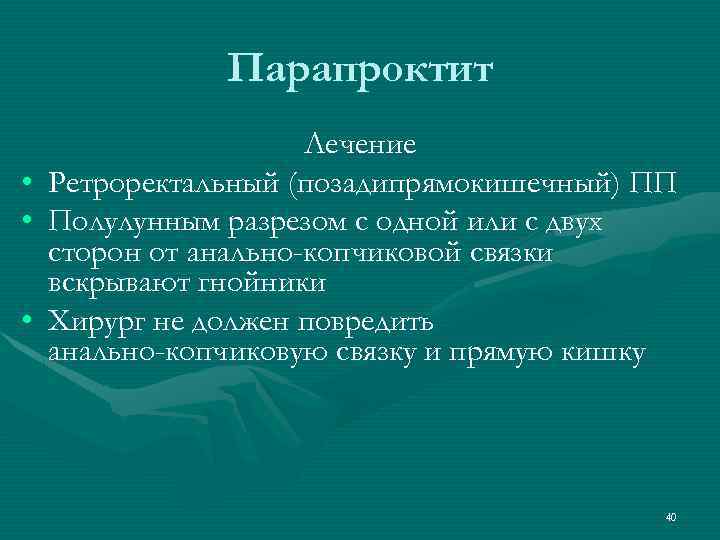 Парапроктит

Лечение

• Ретроректальный (позадипрямокишечный) ПП
• Полулунным разрезом с одной или с двух сторон от анально-копчиковой связки вскрывают гнойники
• Хирург не должен повредить анально-копчиковую связку и прямую кишку

40